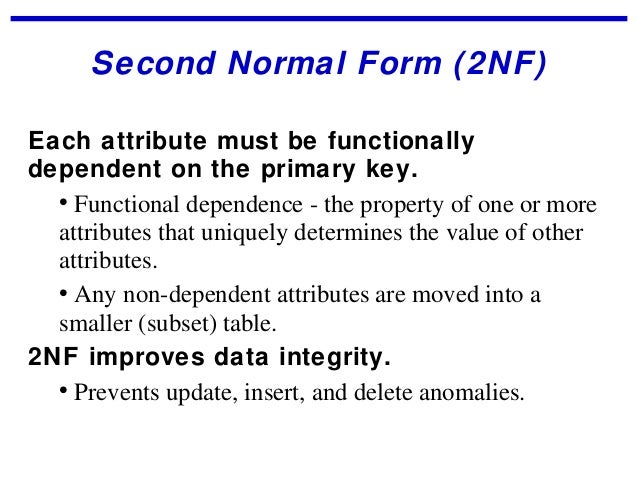 Second Normal Form (2NF)

Each attribute must be functionally dependent on the primary key.

• Functional dependence - the property of one or more attributes that uniquely determines the value of other attributes.

• Any non-dependent attributes are moved into a smaller (subset) table.

2NF improves data integrity.

• Prevents update, insert, and delete anomalies.